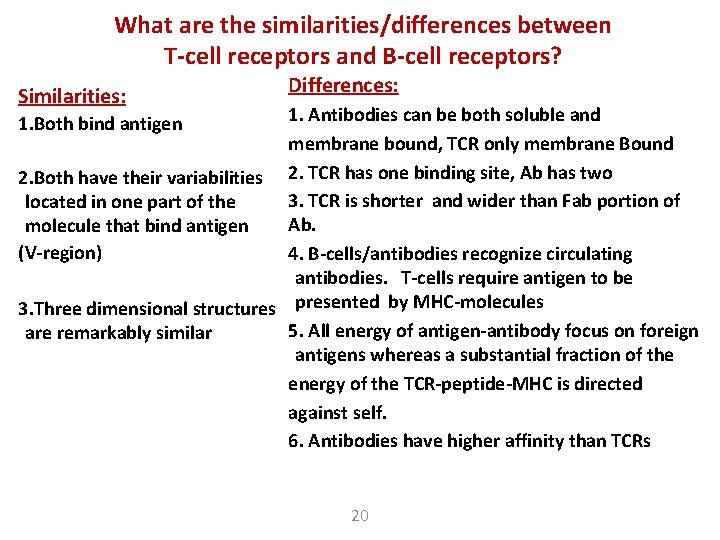 What are the similarities/differences between T-cell receptors and B-cell receptors?

Similarities:
1.Both bind antigen

2.Both have their variabilities located in one part of the molecule that bind antigen (V-region)

3.Three dimensional structures are remarkably similar

Differences:
1. Antibodies can be both soluble and membrane bound, TCR only membrane Bound
2. TCR has one binding site, Ab has two
3. TCR is shorter and wider than Fab portion of Ab.
4. B-cells/antibodies recognize circulating antibodies. T-cells require antigen to be presented by MHC-molecules
5. All energy of antigen-antibody focus on foreign antigens whereas a substantial fraction of the energy of the TCR-peptide-MHC is directed against self.
6. Antibodies have higher affinity than TCRs

20